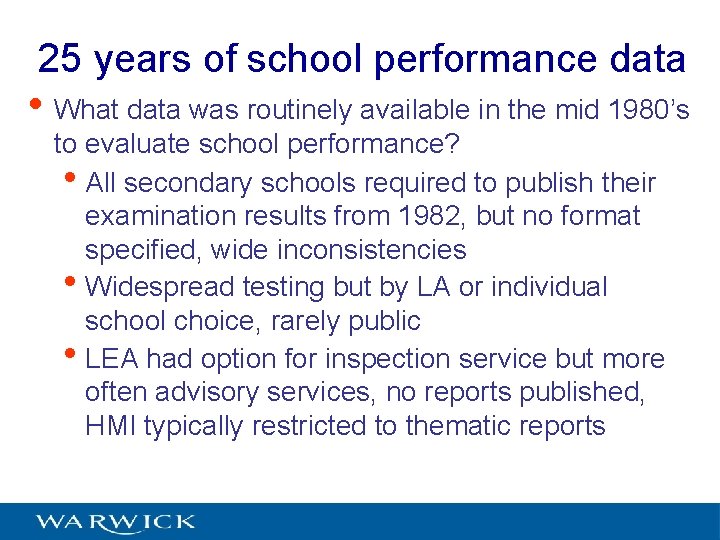 25 years of school performance data

• What data was routinely available in the mid 1980's to evaluate school performance?

• All secondary schools required to publish their examination results from 1982, but no format specified, wide inconsistencies

• Widespread testing but by LA or individual school choice, rarely public

• LEA had option for inspection service but more often advisory services, no reports published, HMI typically restricted to thematic reports

WARWICK